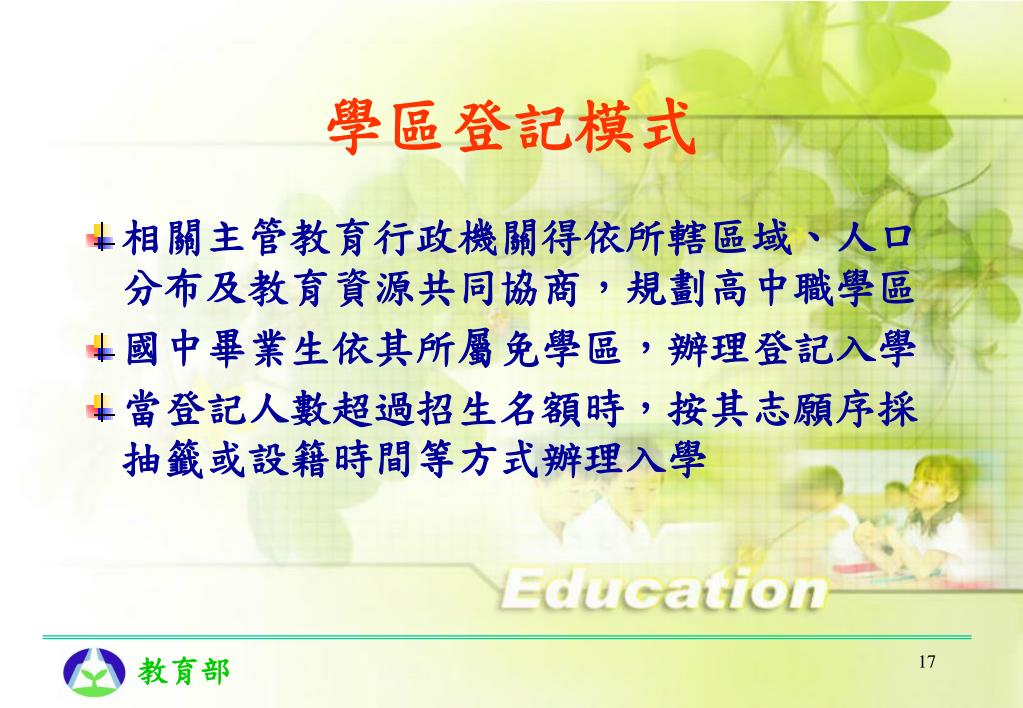 學區登記模式

相關主管教育行政機關得依所轄區域、人口分布及教育資源共同協商，規劃高中職學區

國中畢業生依其所屬免學區，辦理登記入學

當登記人數超過招生名額時，按其志願序採抽籤或設籍時間等方式辦理入學

Education

教育部

17